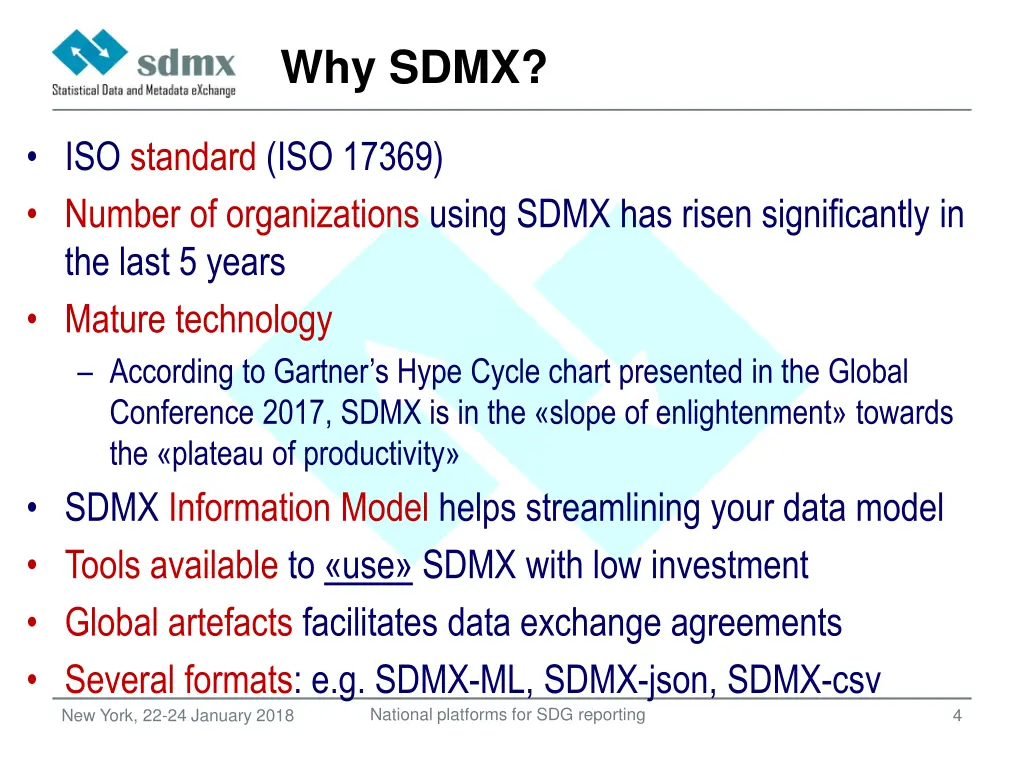 sdmx
Statistical Data and Metadata eXchange

Why SDMX?

• ISO standard (ISO 17369)
• Number of organizations using SDMX has risen significantly in the last 5 years
• Mature technology
– According to Gartner's Hype Cycle chart presented in the Global Conference 2017, SDMX is in the «slope of enlightenment» towards the «plateau of productivity»
• SDMX Information Model helps streamlining your data model
• Tools available to «use» SDMX with low investment
• Global artefacts facilitates data exchange agreements
• Several formats: e.g. SDMX-ML, SDMX-json, SDMX-csv

New York, 22-24 January 2018
National platforms for SDG reporting
4